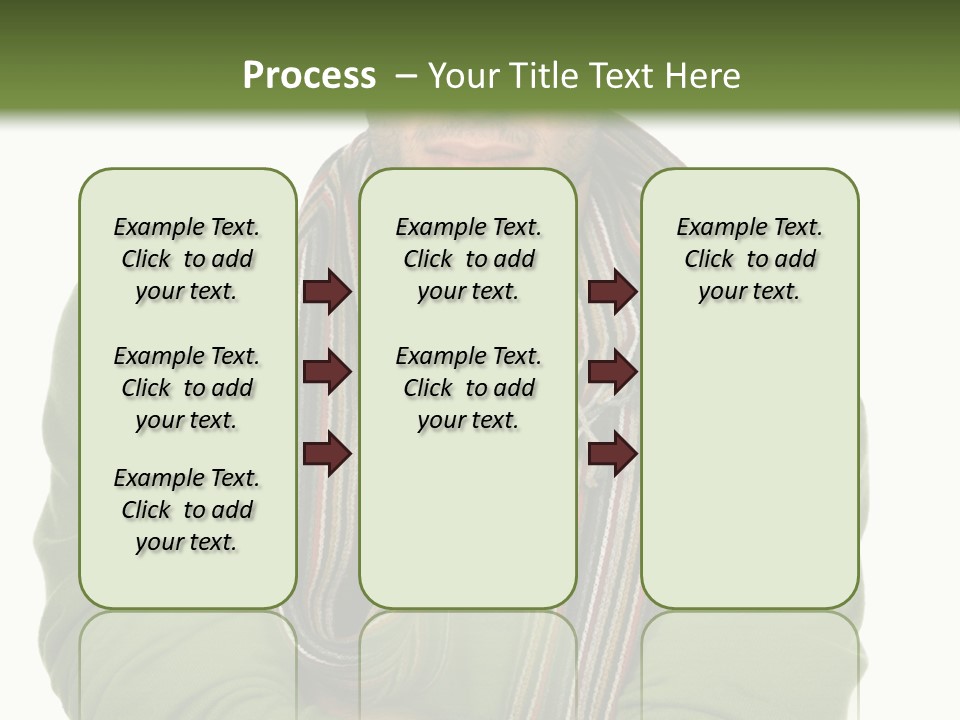 Process – Your Title Text Here

Example Text. Click to add your text.

Example Text. Click to add your text.

Example Text. Click to add your text.

Example Text. Click to add your text.

Example Text. Click to add your text.

Example Text. Click to add your text.